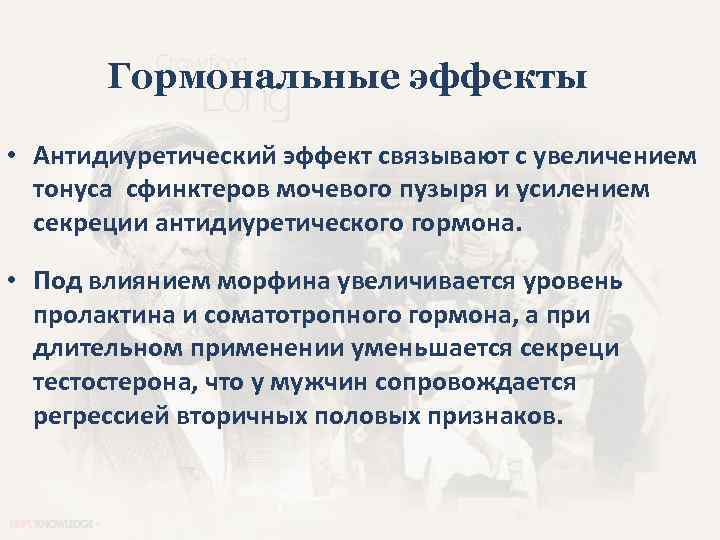 Гормональные эффекты

• Антидиуретический эффект связывают с увеличением тонуса сфинктеров мочевого пузыря и усилением секреции антидиуретического гормона.

• Под влиянием морфина увеличивается уровень пролактина и соматотропного гормона, а при длительном применении уменьшается секреци тестостерона, что у мужчин сопровождается регрессией вторичных половых признаков.